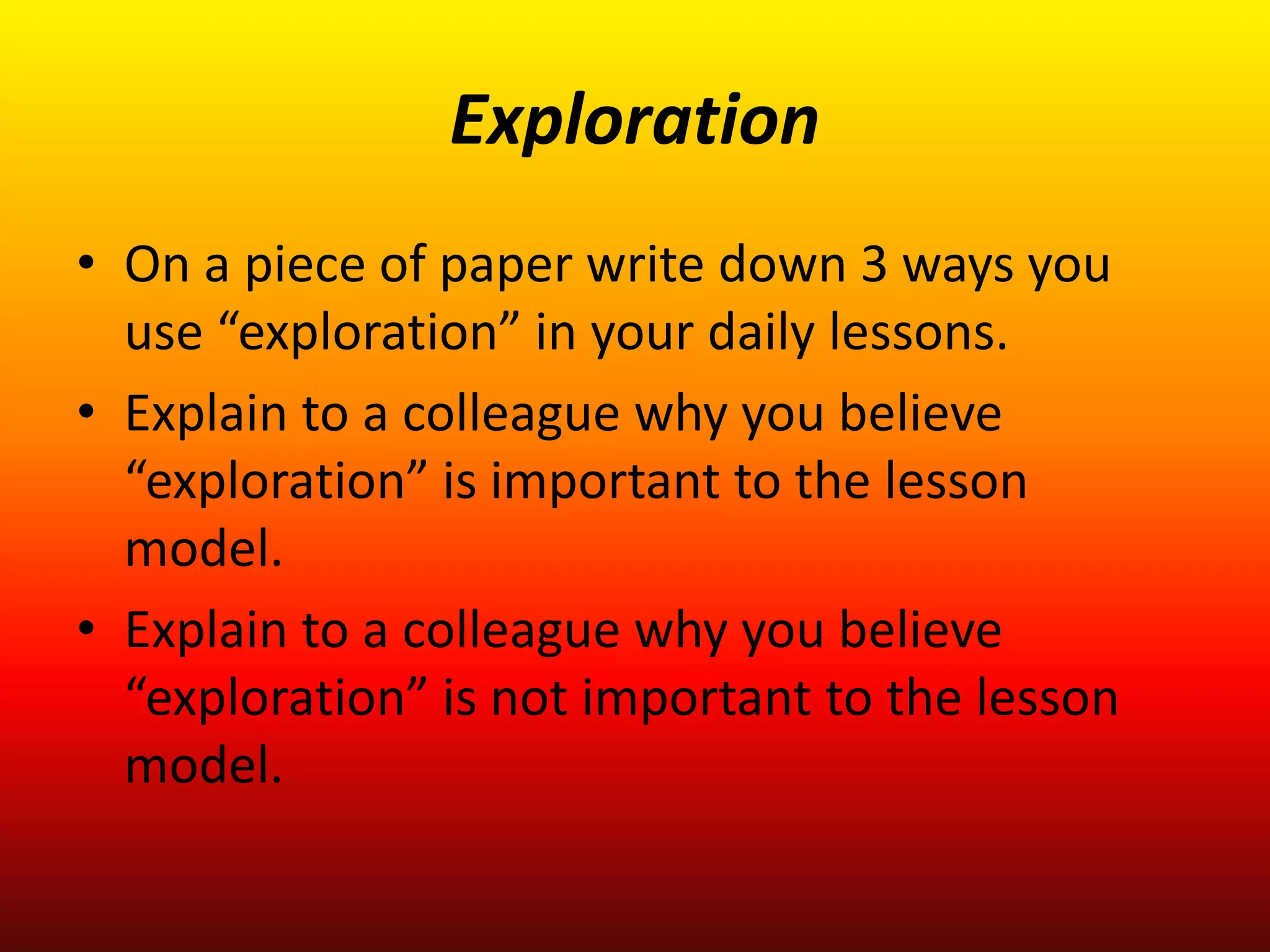 Exploration

• On a piece of paper write down 3 ways you use “exploration” in your daily lessons.
• Explain to a colleague why you believe “exploration” is important to the lesson model.
• Explain to a colleague why you believe “exploration” is not important to the lesson model.